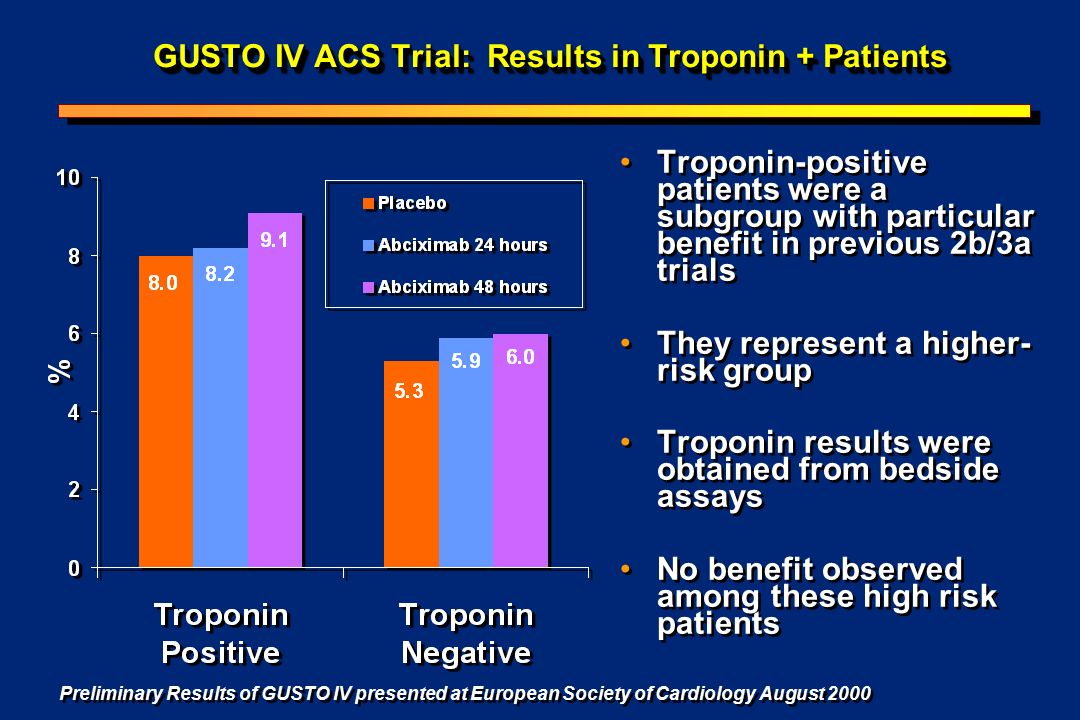 GUSTO IV ACS Trial: Results in Troponin + Patients

10
8
6
4
2
0
%

Placebo
Abciximab 24 hours
Abciximab 48 hours

8.0
8.2
9.1
5.3
5.9
6.0

Troponin Positive
Troponin Negative

• Troponin-positive patients were a subgroup with particular benefit in previous 2b/3a trials

• They represent a higher-risk group

• Troponin results were obtained from bedside assays

• No benefit observed among these high risk patients

Preliminary Results of GUSTO IV presented at European Society of Cardiology August 2000